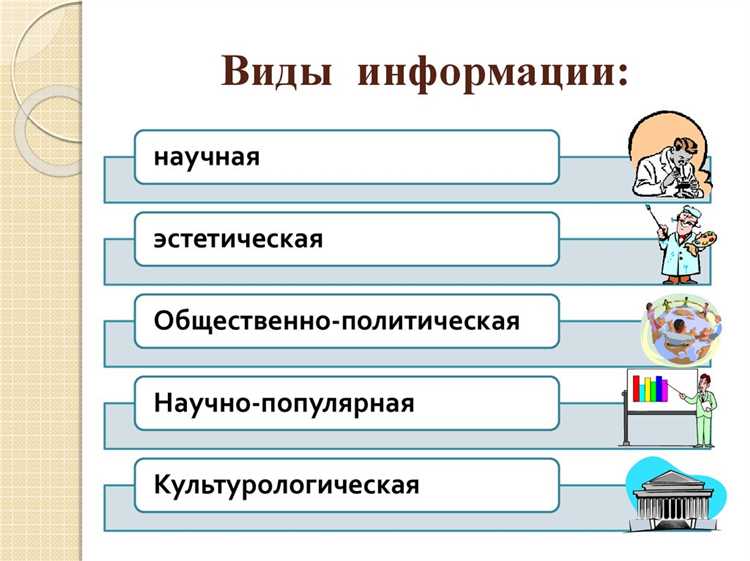 Виды информации:

научная

эстетическая

Общественно-политическая

Научно-популярная

Культурологическая